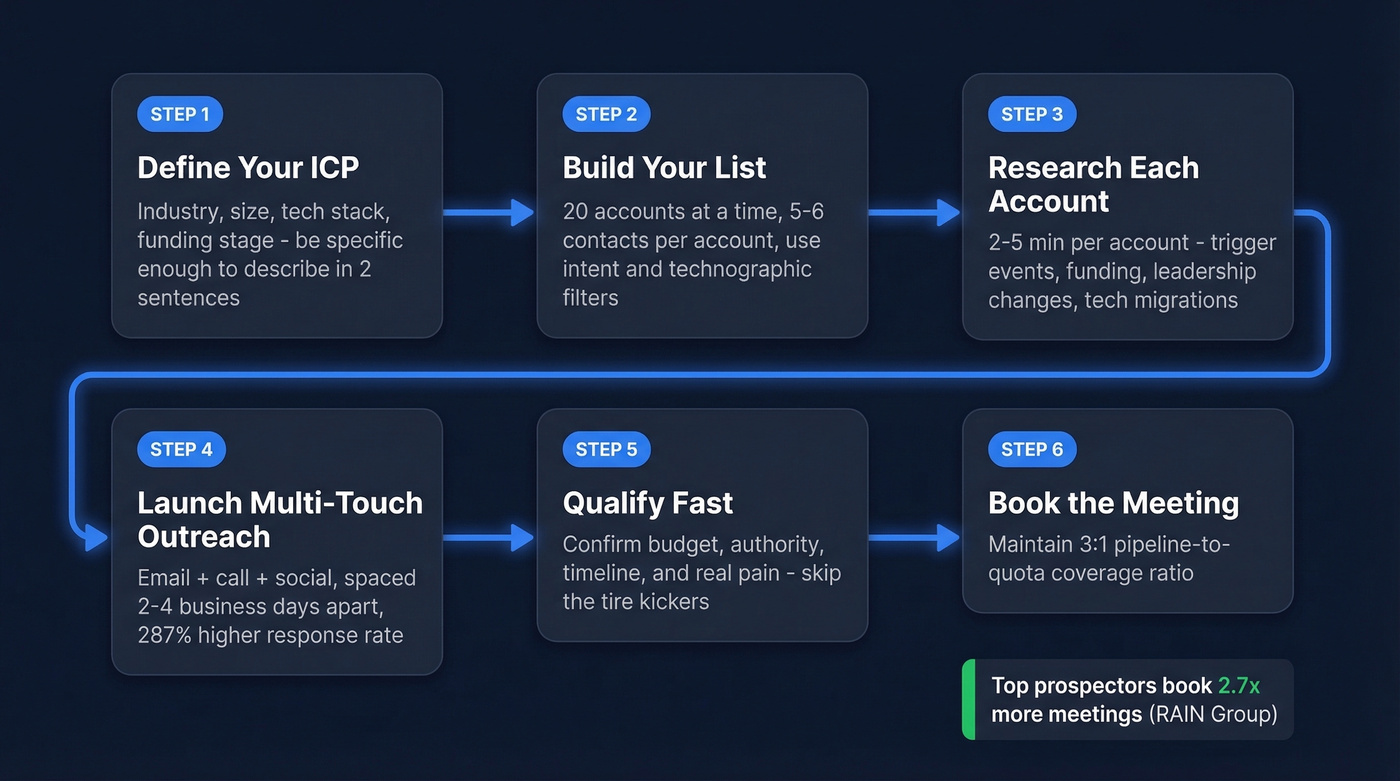 STEP 1

Define Your ICP

Industry, size, tech stack, funding stage - be specific enough to describe in 2 sentences

STEP 2

Build Your List

20 accounts at a time, 5-6 contacts per account, use intent and technographic filters

STEP 3

Research Each Account

2-5 min per account - trigger events, funding, leadership changes, tech migrations

STEP 4

Launch Multi-Touch Outreach

Email + call + social, spaced 2-4 business days apart, 287% higher response rate

STEP 5

Qualify Fast

Confirm budget, authority, timeline, and real pain - skip the tire kickers

STEP 6

Book the Meeting

Maintain 3:1 pipeline-to-quota coverage ratio

Top prospectors book 2.7x more meetings (RAIN Group)